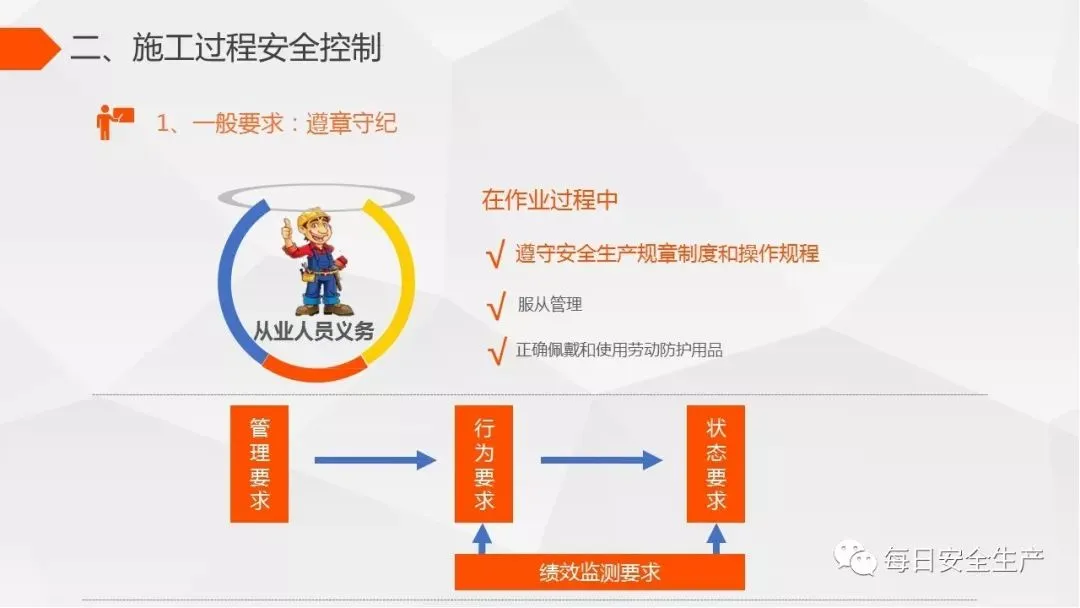 二、施工过程安全控制

1、一般要求：遵章守纪

从业人员义务

在作业过程中

√ 遵守安全生产规章制度和操作规程

√ 服从管理

√ 正确佩戴和使用劳动防护用品

管理要求

行为要求

状态要求

绩效监测要求

每日安全生产